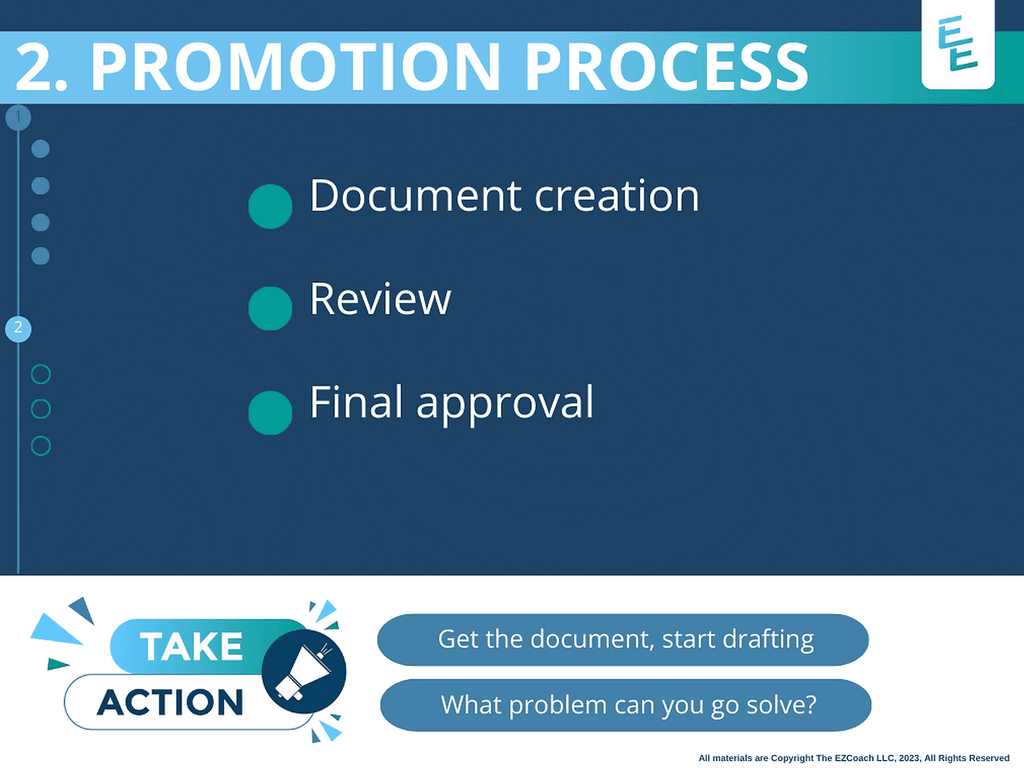 2. PROMOTION PROCESS

EE

1

2

Document creation

Review

Final approval

TAKE ACTION

Get the document, start drafting

What problem can you go solve?

All materials are Copyright The EZCoach LLC, 2023, All Rights Reserved